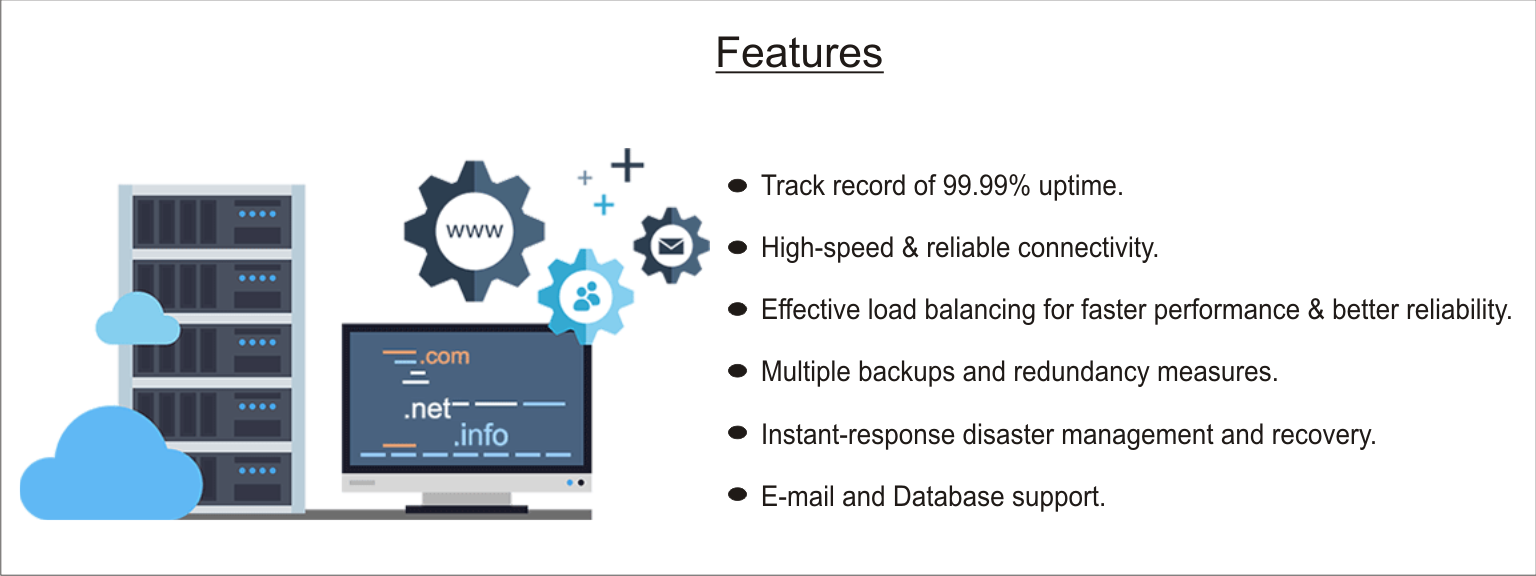 Features

www

.com

.net

.info

- Track record of 99.99% uptime.
- High-speed & reliable connectivity.
- Effective load balancing for faster performance & better reliability.
- Multiple backups and redundancy measures.
- Instant-response disaster management and recovery.
- E-mail and Database support.